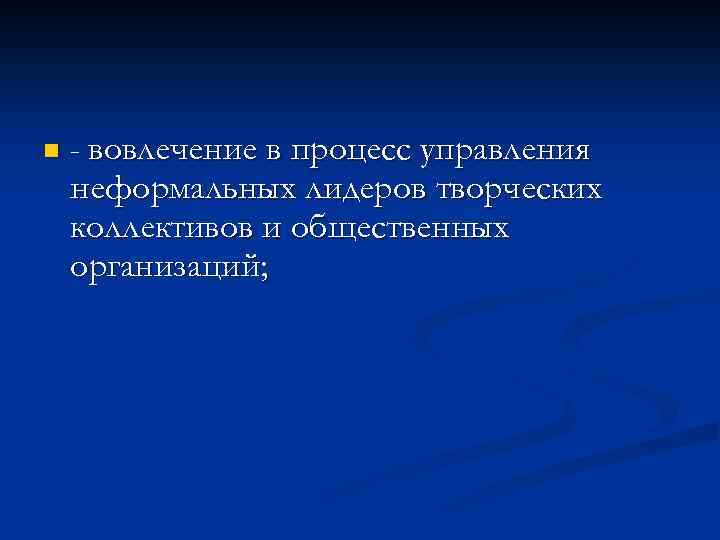 - вовлечение в процесс управления неформальных лидеров творческих коллективов и общественных организаций;